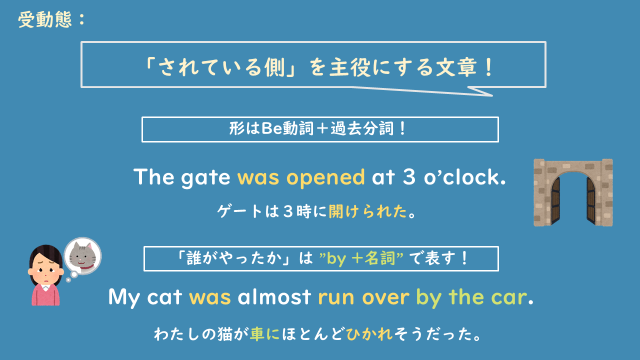 受動態：

「されている側」を主役にする文章！

形はBe動詞＋過去分詞！

The gate was opened at 3 o'clock.

ゲートは３時に開けられた。

「誰がやったか」は "by ＋名詞" で表す！

My cat was almost run over by the car.

わたしの猫が車にほとんどひかれそうだった。